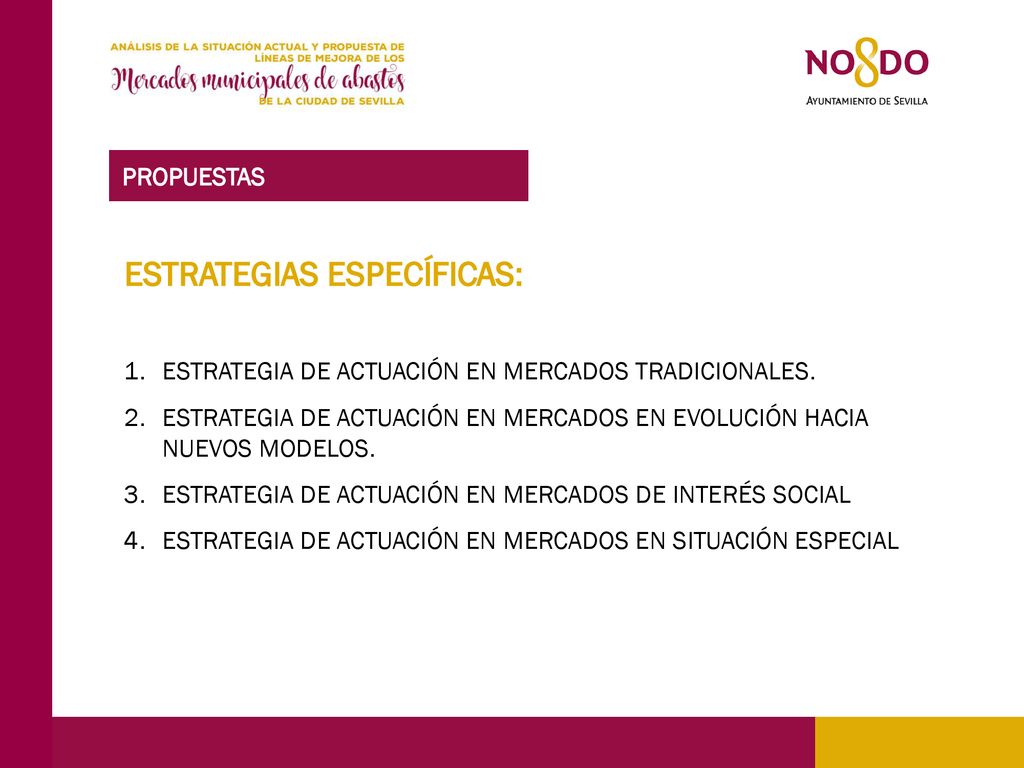 ANÁLISIS DE LA SITUACIÓN ACTUAL Y PROPUESTA DE LÍNEAS DE MEJORA DE LOS
Mercados municipales de abastos
DE LA CIUDAD DE SEVILLA

NO8DO
AYUNTAMIENTO DE SEVILLA

PROPUESTAS

ESTRATEGIAS ESPECÍFICAS:

1. ESTRATEGIA DE ACTUACIÓN EN MERCADOS TRADICIONALES.
2. ESTRATEGIA DE ACTUACIÓN EN MERCADOS EN EVOLUCIÓN HACIA NUEVOS MODELOS.
3. ESTRATEGIA DE ACTUACIÓN EN MERCADOS DE INTERÉS SOCIAL
4. ESTRATEGIA DE ACTUACIÓN EN MERCADOS EN SITUACIÓN ESPECIAL